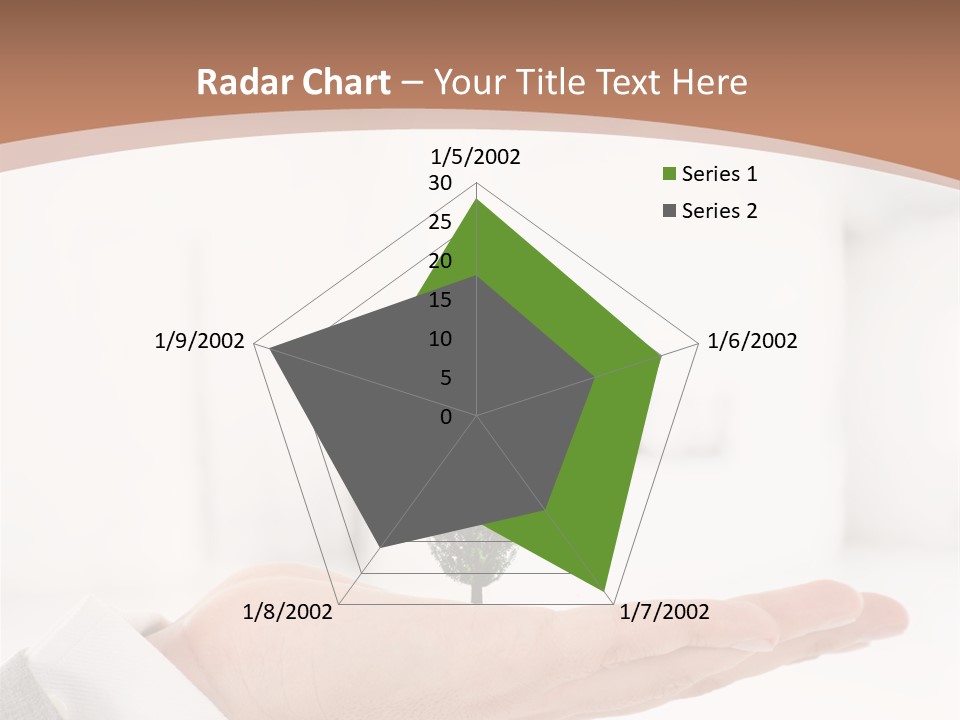 Radar Chart – Your Title Text Here

1/5/2002
30
25
20
15
10
5
0
1/6/2002
1/7/2002
1/8/2002
1/9/2002

Series 1
Series 2